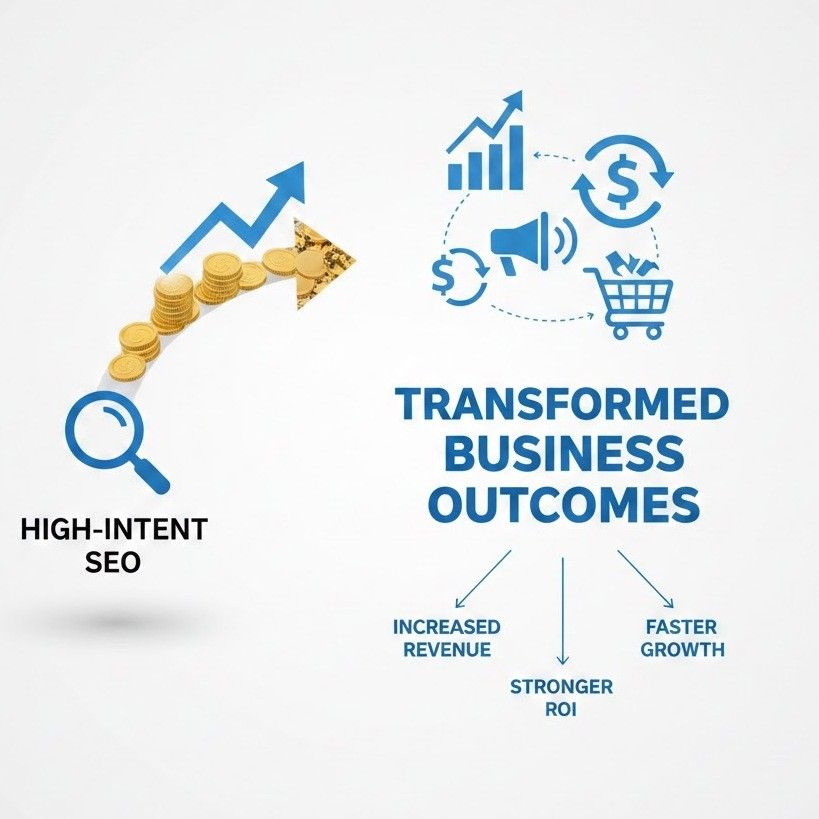 HIGH-INTENT SEO

TRANSFORMED BUSINESS OUTCOMES

INCREASED REVENUE

STRONGER ROI

FASTER GROWTH